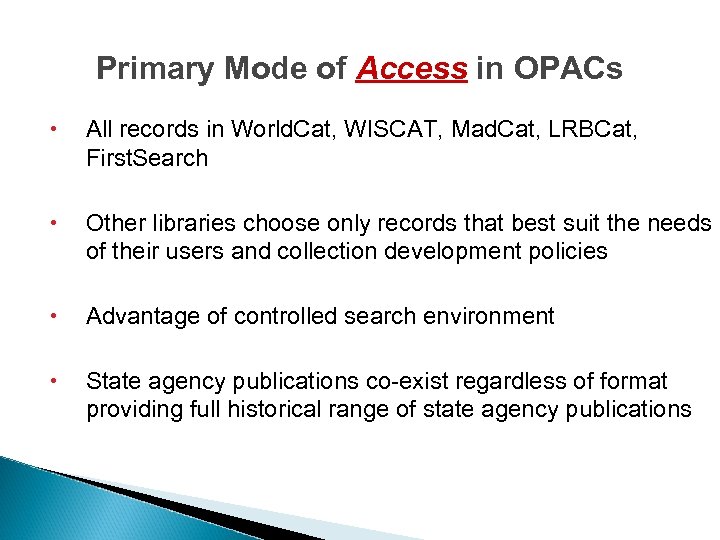 Primary Mode of Access in OPACs

• All records in WorldCat, WISCAT, MadCat, LRBCat, FirstSearch

• Other libraries choose only records that best suit the needs of their users and collection development policies

• Advantage of controlled search environment

• State agency publications co-exist regardless of format providing full historical range of state agency publications